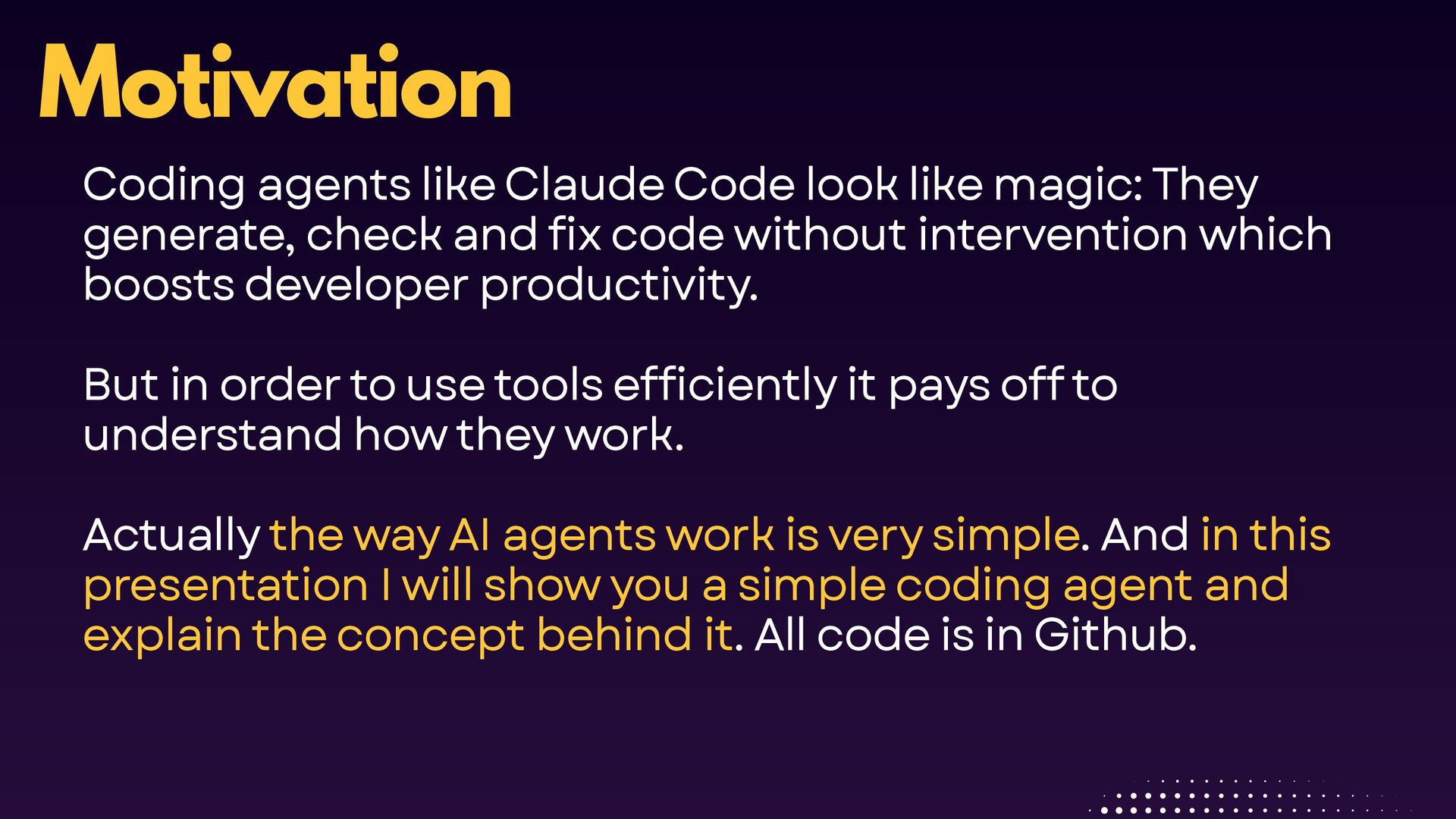 Motivation

Coding agents like Claude Code look like magic: They generate, check and fix code without intervention which boosts developer productivity.

But in order to use tools efficiently it pays off to understand how they work.

Actually the way AI agents work is very simple. And in this presentation I will show you a simple coding agent and explain the concept behind it. All code is in Github.